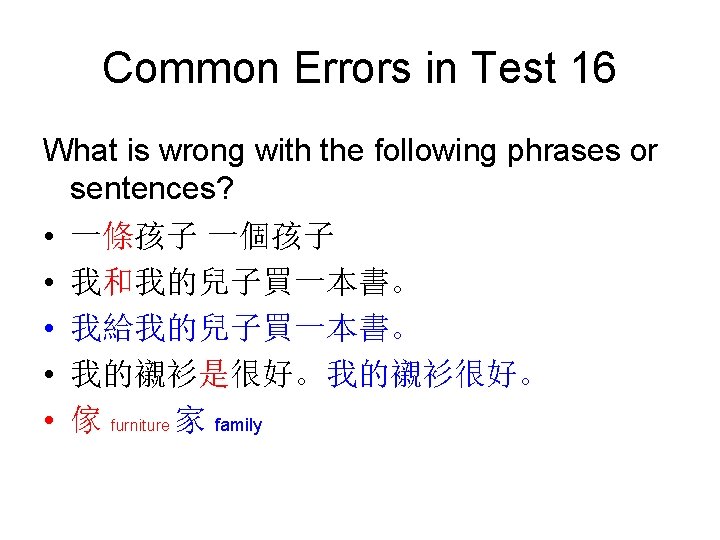 Common Errors in Test 16

What is wrong with the following phrases or sentences?

• 一條孩子 一個孩子
• 我和我的兒子買一本書。
• 我給我的兒子買一本書。
• 我的襯衫是很好。我的襯衫很好。
• 傢 furniture 家 family